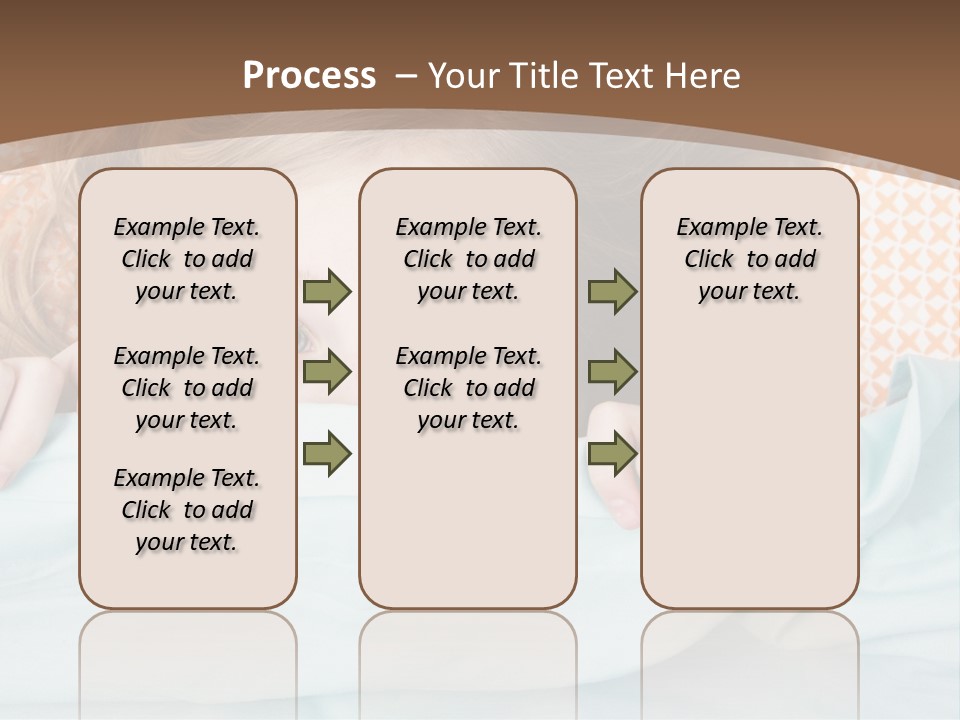 Process – Your Title Text Here

Example Text. Click to add your text.

Example Text. Click to add your text.

Example Text. Click to add your text.

Example Text. Click to add your text.

Example Text. Click to add your text.

Example Text. Click to add your text.